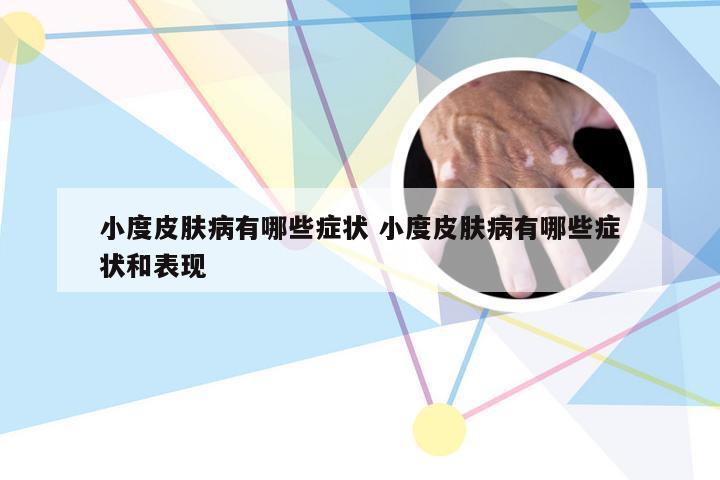 小度皮肤病有哪些症状 小度皮肤病有哪些症状和表现